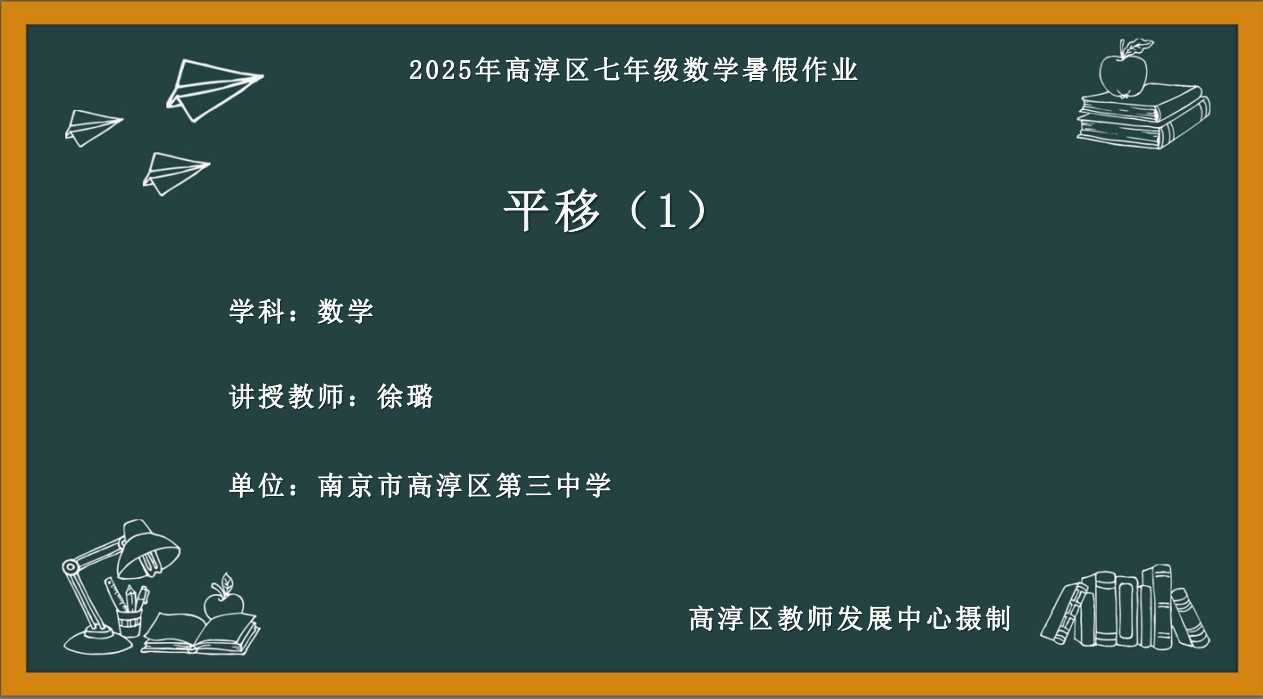 2025年高淳区七年级数学暑假作业

平移（1）

学科：数学

讲授教师：徐璐

单位：南京市高淳区第三中学

高淳区教师发展中心摄制